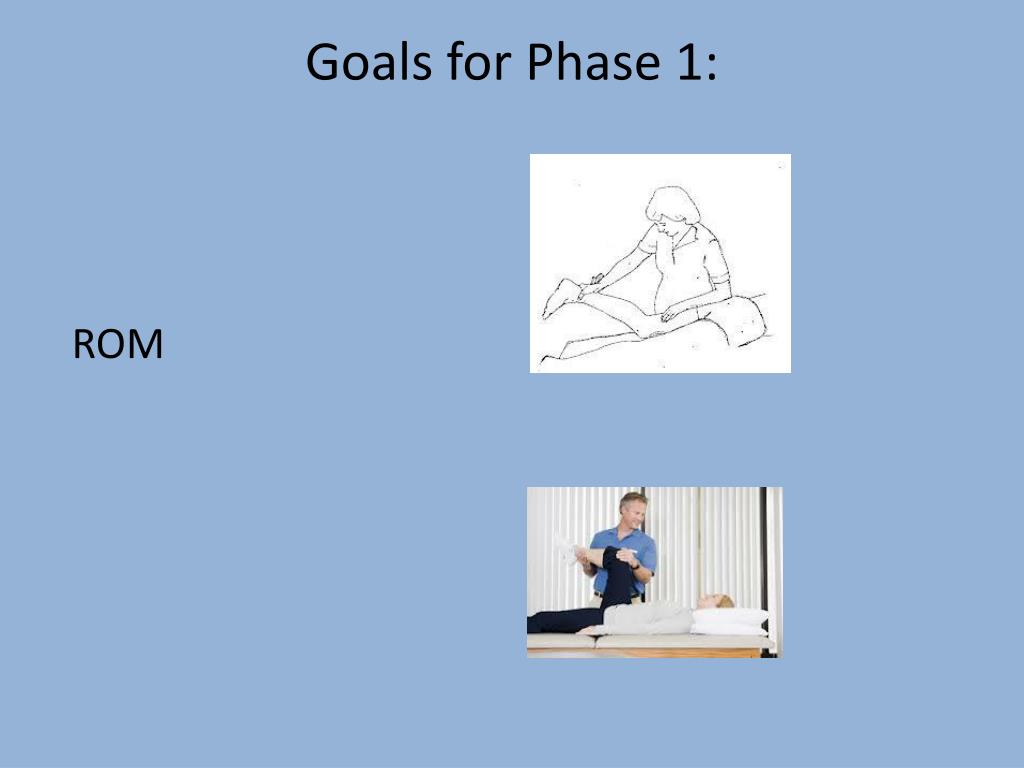 Goals for Phase 1:

ROM